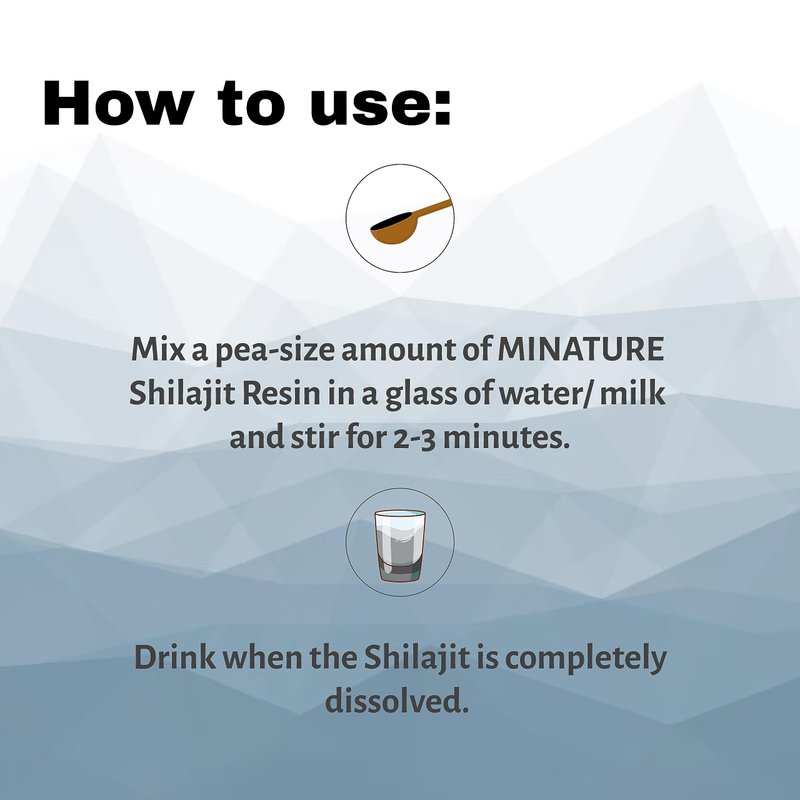 How to use:

Mix a pea-size amount of MINATURE Shilajit Resin in a glass of water/ milk and stir for 2-3 minutes.

Drink when the Shilajit is completely dissolved.